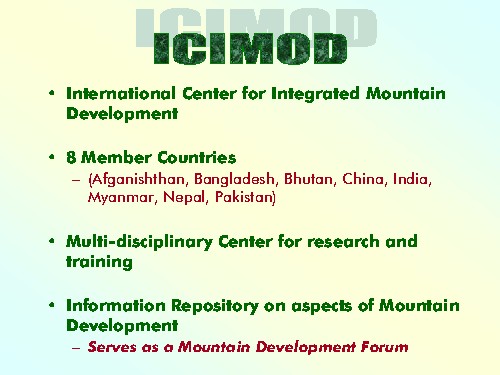 ICIMOD

• International Center for Integrated Mountain Development

• 8 Member Countries
– (Afganishthan, Bangladesh, Bhutan, China, India, Myanmar, Nepal, Pakistan)

• Multi-disciplinary Center for research and training

• Information Repository on aspects of Mountain Development
– Serves as a Mountain Development Forum